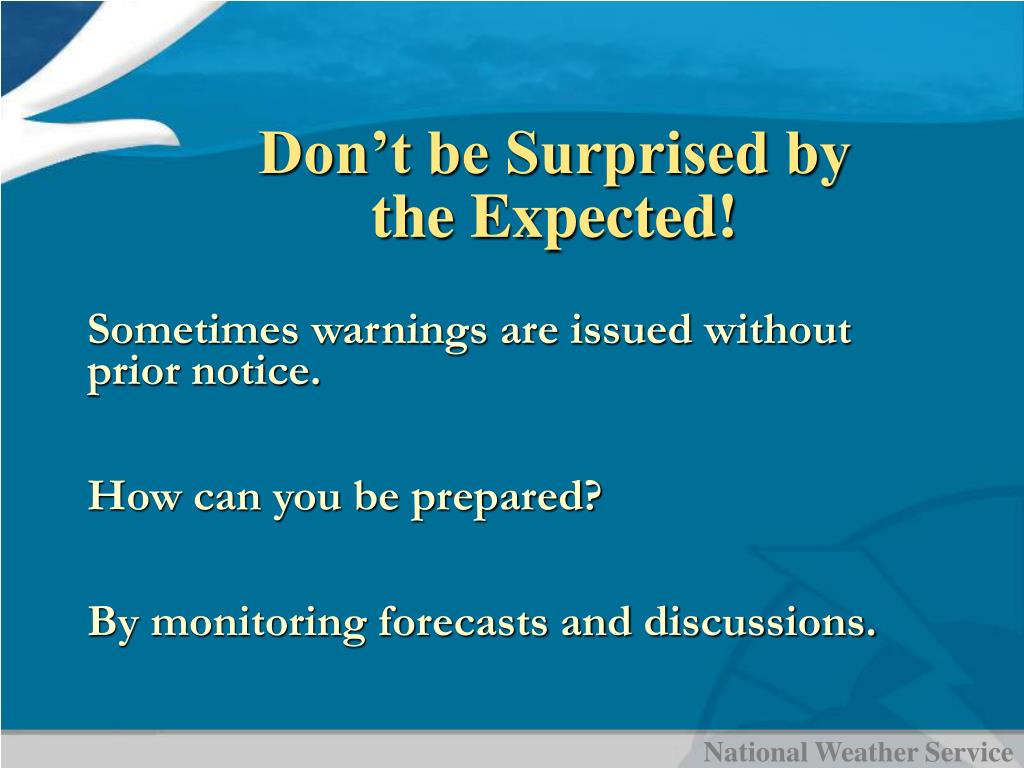 Don’t be Surprised by the Expected!

Sometimes warnings are issued without prior notice.

How can you be prepared?

By monitoring forecasts and discussions.

National Weather Service